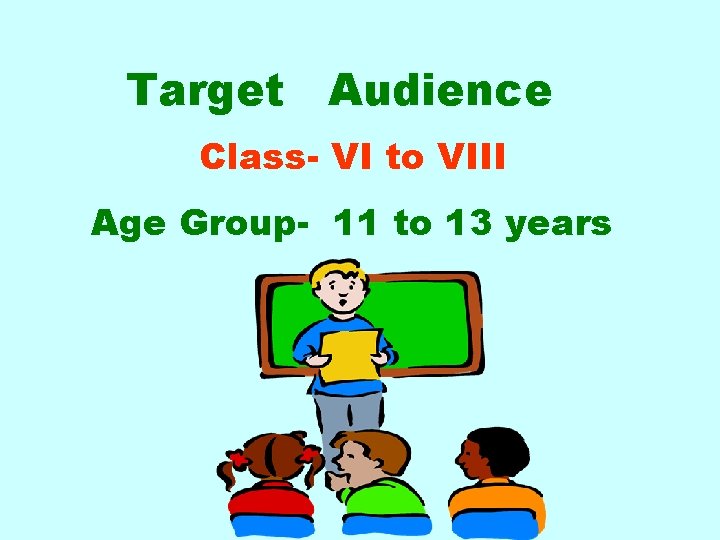 Target Audience

Class- VI to VIII

Age Group- 11 to 13 years